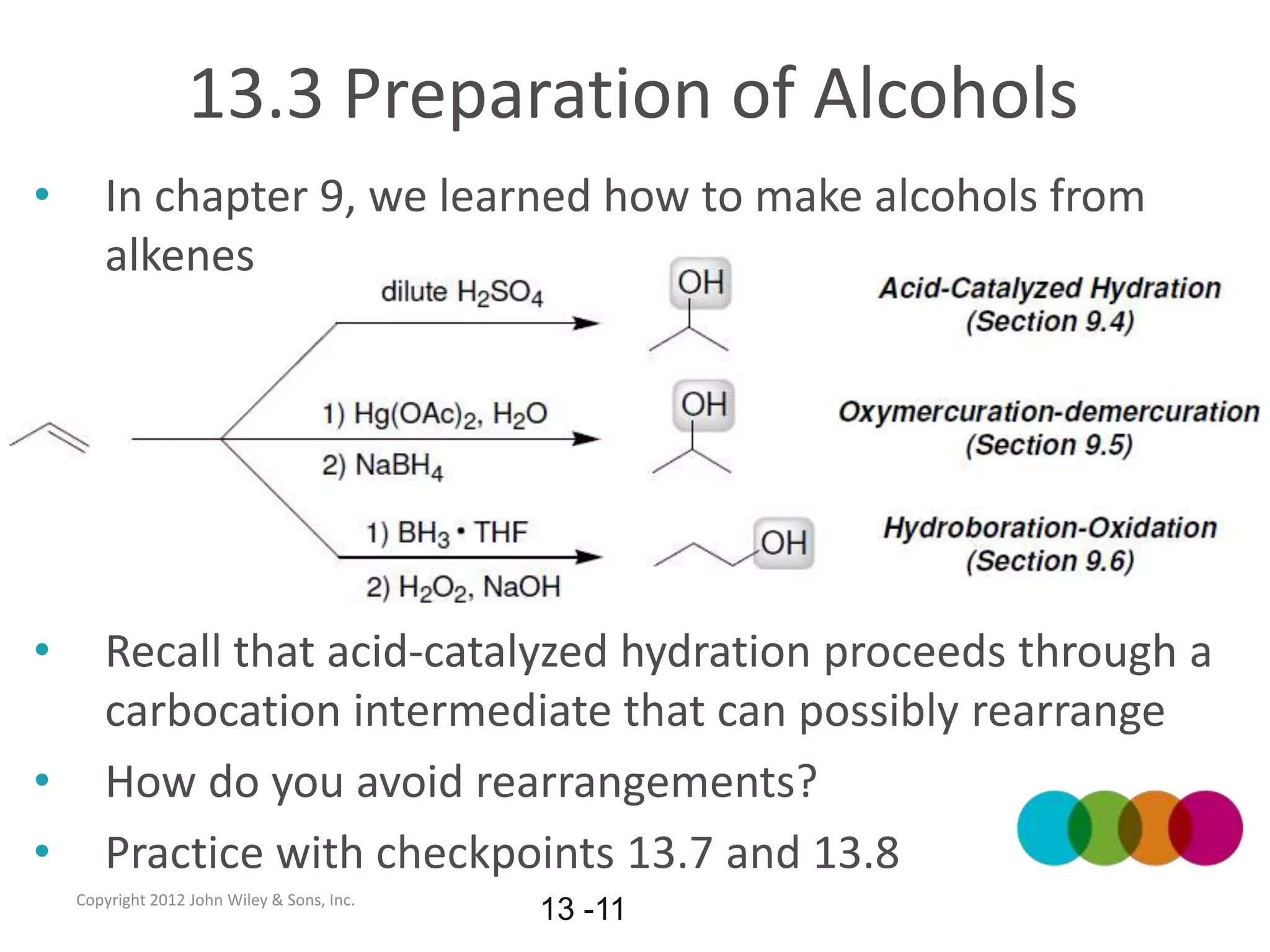 13.3 Preparation of Alcohols

• In chapter 9, we learned how to make alcohols from alkenes

dilute $H_2SO_4$

OH

Acid-Catalyzed Hydration (Section 9.4)

1) $Hg(OAc)_2$, $H_2O$
2) $NaBH_4$

OH

Oxymercuration-demercuration (Section 9.5)

1) $BH_3 \cdot THF$
2) $H_2O_2$, NaOH

OH

Hydroboration-Oxidation (Section 9.6)

• Recall that acid-catalyzed hydration proceeds through a carbocation intermediate that can possibly rearrange

• How do you avoid rearrangements?

• Practice with checkpoints 13.7 and 13.8

Copyright 2012 John Wiley & Sons, Inc.

13 -11